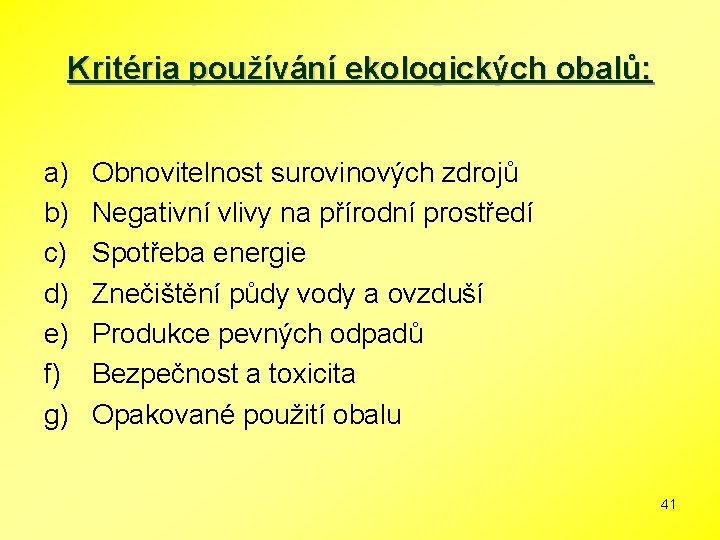 Kritéria používání ekologických obalů:

a) Obnovitelnost surovinových zdrojů
b) Negativní vlivy na přírodní prostředí
c) Spotřeba energie
d) Znečištění půdy vody a ovzduší
e) Produkce pevných odpadů
f) Bezpečnost a toxicita
g) Opakované použití obalu

41